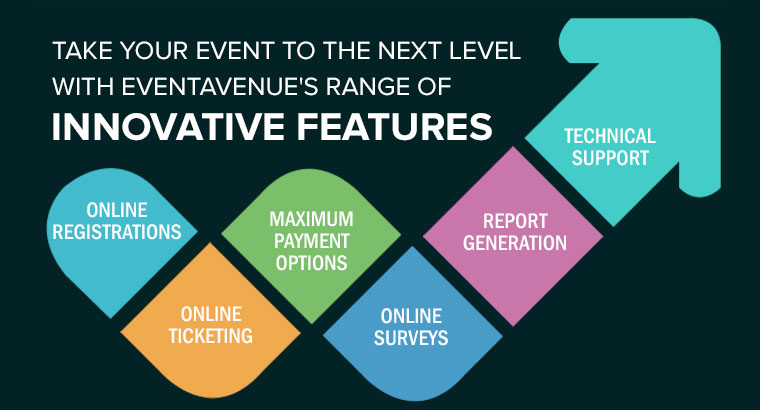 TAKE YOUR EVENT TO THE NEXT LEVEL WITH EVENTAVENUE'S RANGE OF

INNOVATIVE FEATURES

ONLINE REGISTRATIONS

ONLINE TICKETING

MAXIMUM PAYMENT OPTIONS

ONLINE SURVEYS

REPORT GENERATION

TECHNICAL SUPPORT